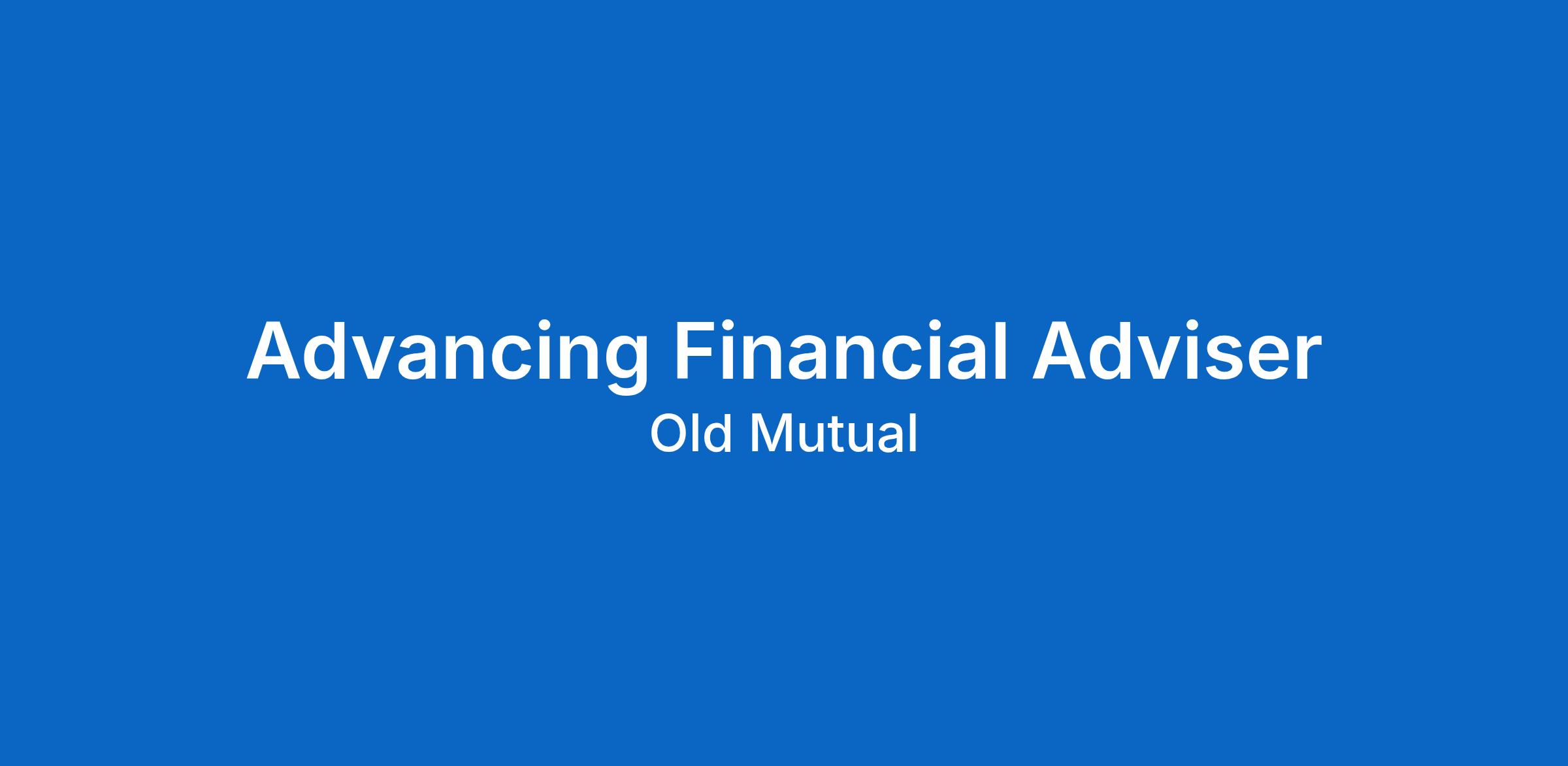 Advancing Financial Adviser
Old Mutual